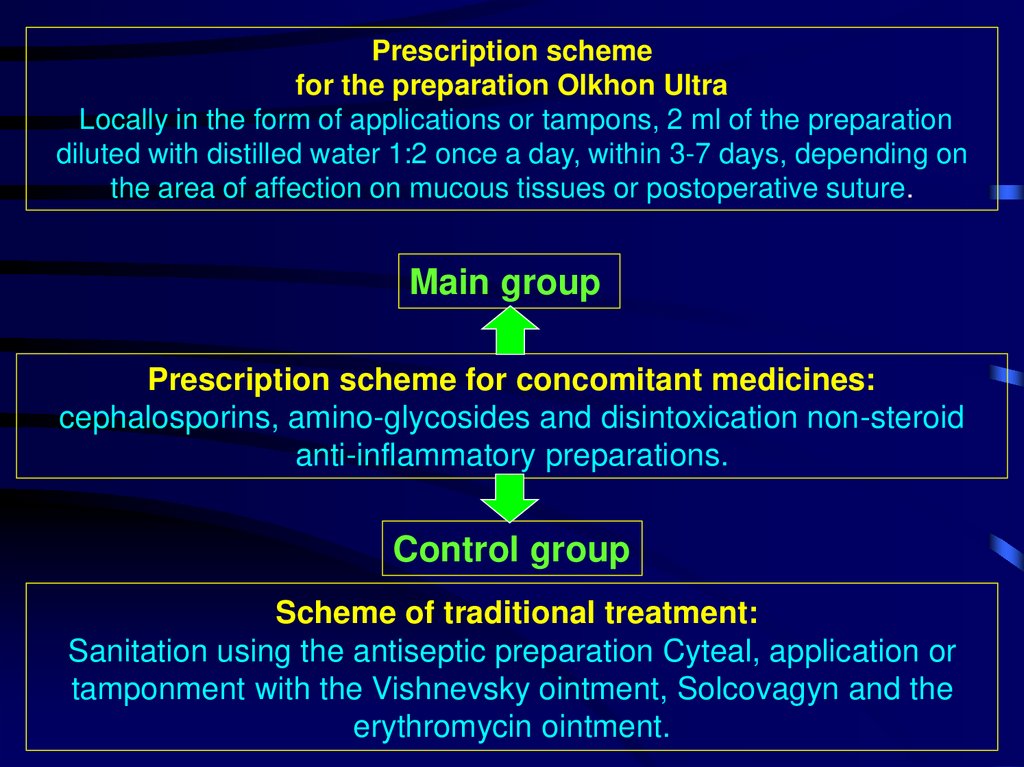 Prescription scheme
for the preparation Olkhon Ultra
Locally in the form of applications or tampons, 2 ml of the preparation diluted with distilled water 1:2 once a day, within 3-7 days, depending on the area of affection on mucous tissues or postoperative suture.

Main group

Prescription scheme for concomitant medicines:
cephalosporins, amino-glycosides and disintoxication non-steroid anti-inflammatory preparations.

Control group

Scheme of traditional treatment:
Sanitation using the antiseptic preparation Cyteal, application or tamponment with the Vishnevsky ointment, Solcovagyn and the erythromycin ointment.